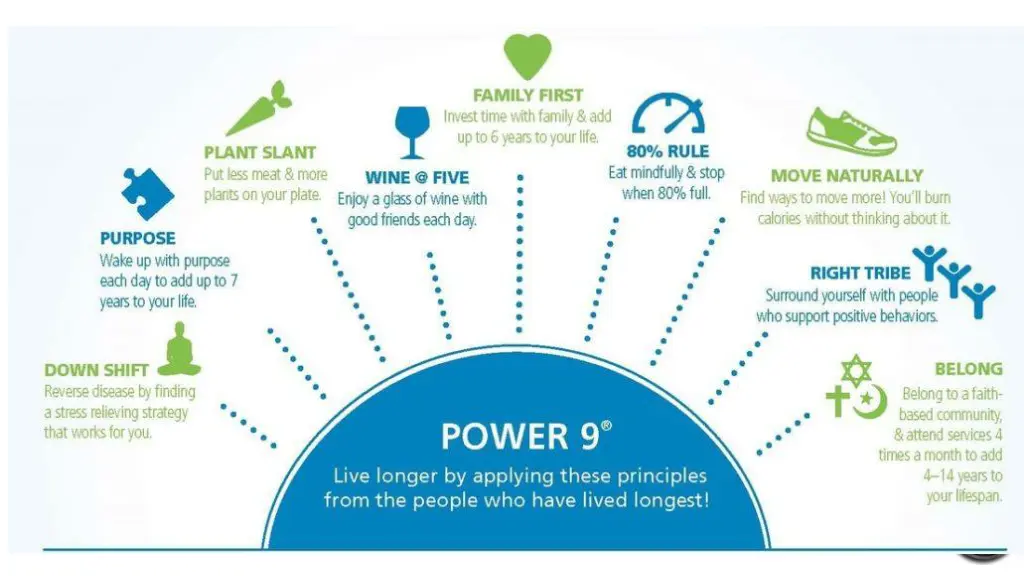 DOWN SHIFT
Reverse disease by finding a stress relieving strategy that works for you.

PURPOSE
Wake up with purpose each day to add up to 7 years to your life.

PLANT SLANT
Put less meat & more plants on your plate.

WINE @ FIVE
Enjoy a glass of wine with good friends each day.

FAMILY FIRST
Invest time with family & add up to 6 years to your life.

80% RULE
Eat mindfully & stop when 80% full.

MOVE NATURALLY
Find ways to move more! You'll burn calories without thinking about it.

RIGHT TRIBE
Surround yourself with people who support positive behaviors.

BELONG
Belong to a faith-based community, & attend services 4 times a month to add 4–14 years to your lifespan.

POWER 9®
Live longer by applying these principles from the people who have lived longest!